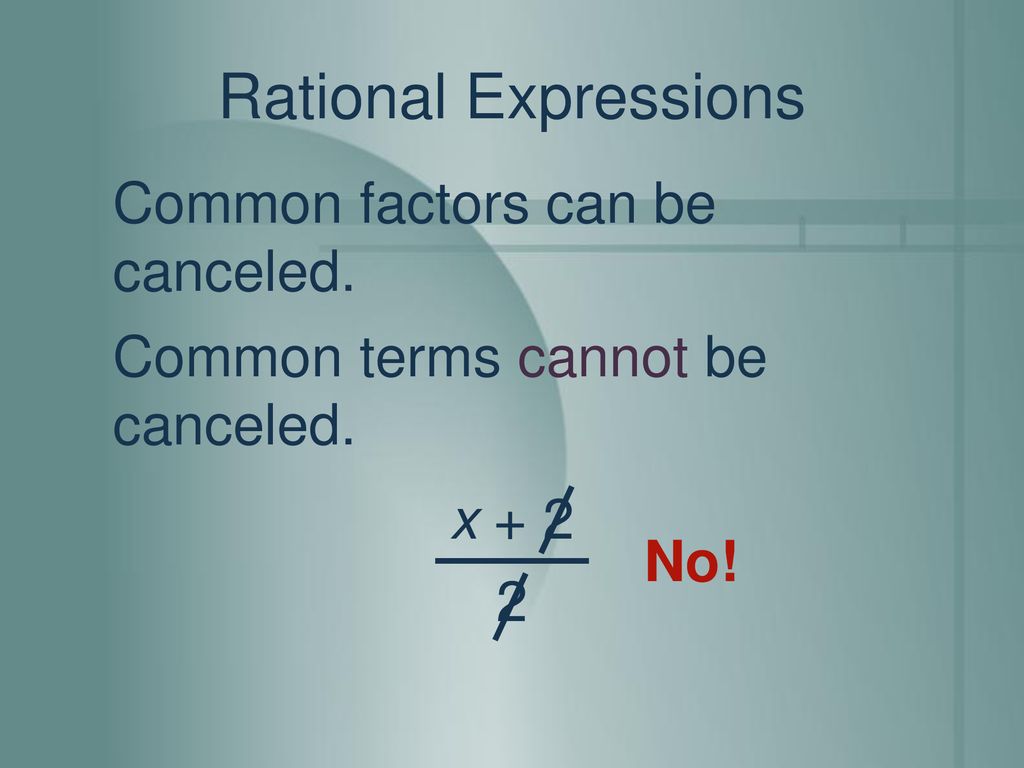 Rational Expressions

Common factors can be canceled.

Common terms cannot be canceled.

$\frac{x + \cancel{2}}{\cancel{2}}$ No!